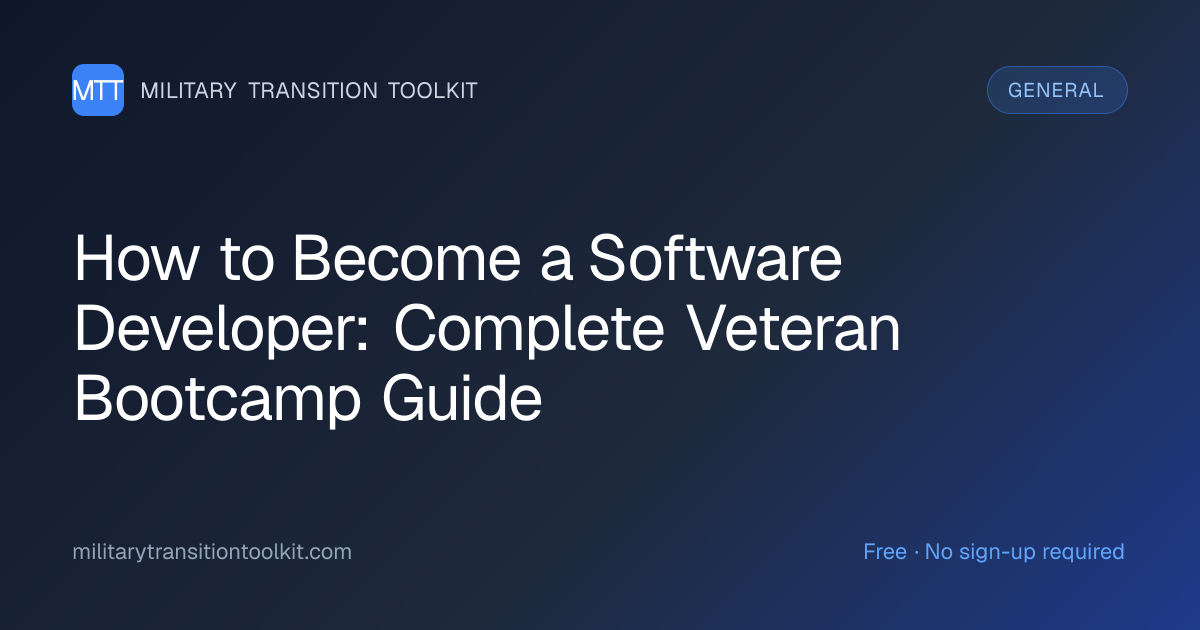 MTT MILITARY TRANSITION TOOLKIT

GENERAL

How to Become a Software Developer: Complete Veteran Bootcamp Guide

militarytransitiontoolkit.com

Free · No sign-up required